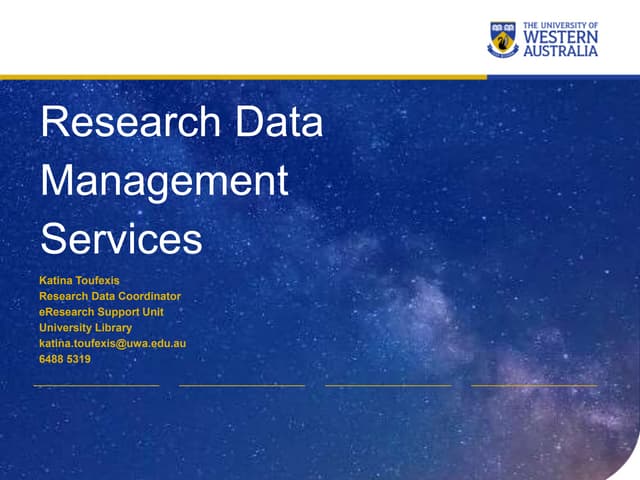 THE UNIVERSITY OF WESTERN AUSTRALIA

Research Data Management Services

Katina Toufexis
Research Data Coordinator
eResearch Support Unit
University Library
katina.toufexis@uwa.edu.au
6488 5319